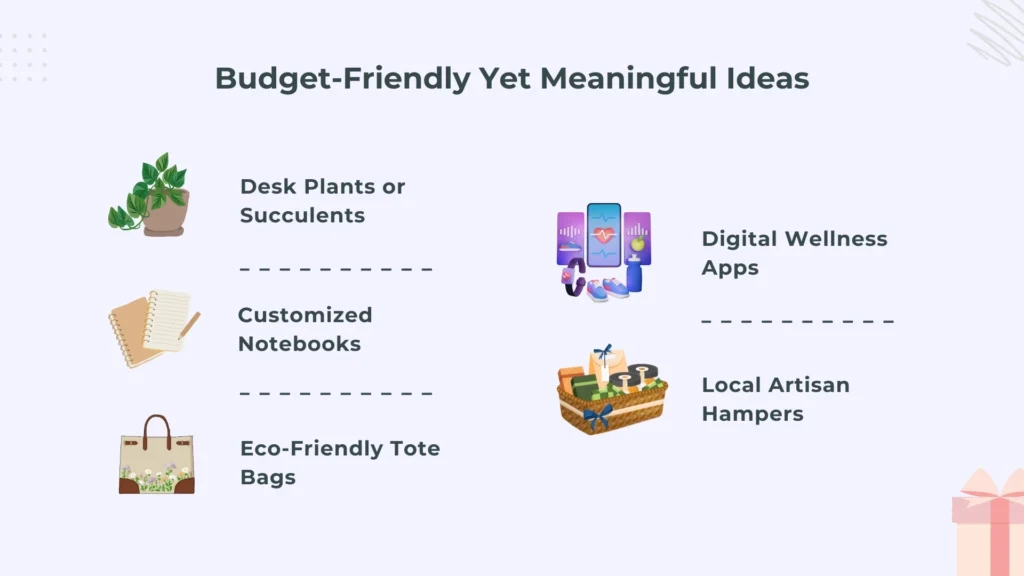 Budget-Friendly Yet Meaningful Ideas

Desk Plants or Succulents

Customized Notebooks

Eco-Friendly Tote Bags

Digital Wellness Apps

Local Artisan Hampers